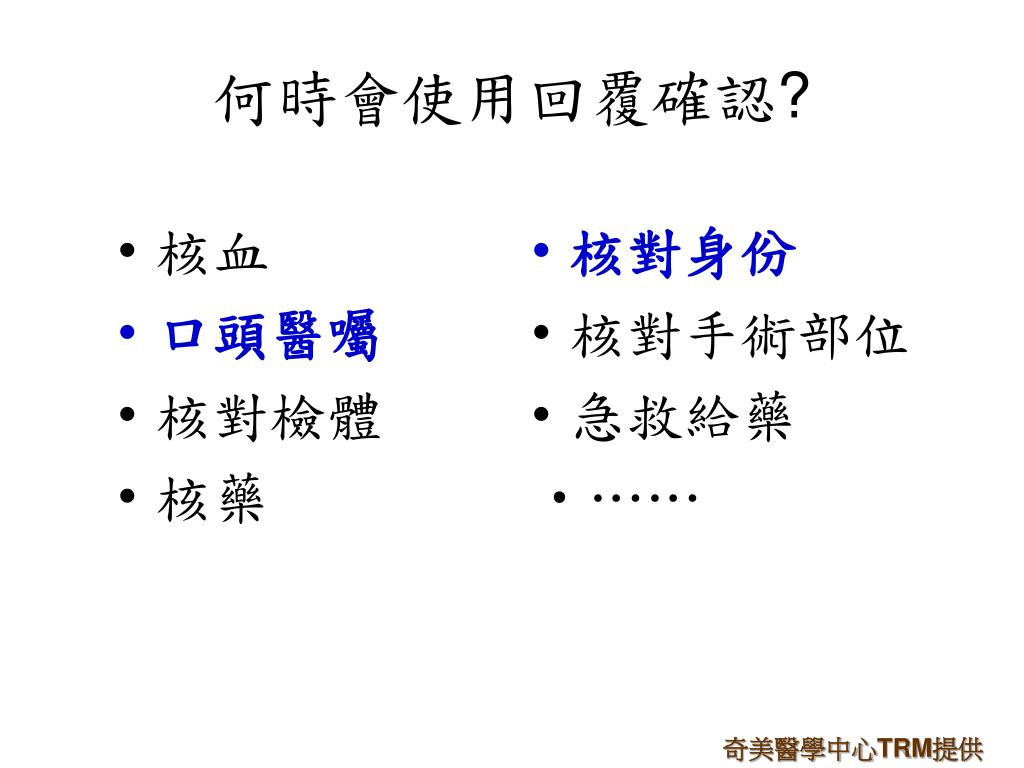 何時會使用回覆確認?

• 核血
• 口頭醫囑
• 核對檢體
• 核藥

• 核對身份
• 核對手術部位
• 急救給藥
• ……

奇美醫學中心TRM提供